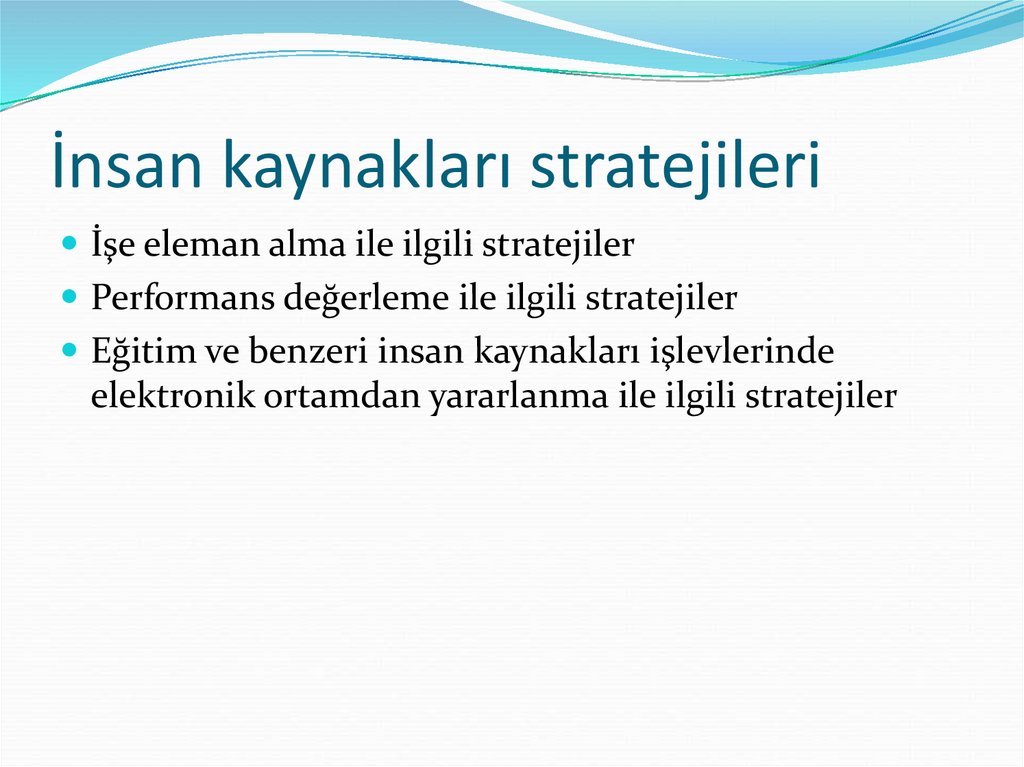 İnsan kaynakları stratejileri

- İşe eleman alma ile ilgili stratejiler
- Performans değerleme ile ilgili stratejiler
- Eğitim ve benzeri insan kaynakları işlevlerinde elektronik ortamdan yararlanma ile ilgili stratejiler